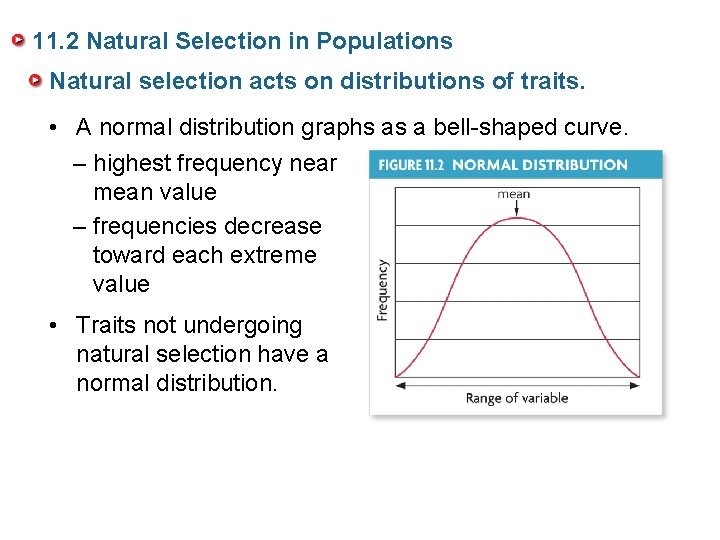 11.2 Natural Selection in Populations

Natural selection acts on distributions of traits.

• A normal distribution graphs as a bell-shaped curve.

– highest frequency near mean value

– frequencies decrease toward each extreme value

• Traits not undergoing natural selection have a normal distribution.

FIGURE 11.2 NORMAL DISTRIBUTION

mean

Frequency

Range of variable